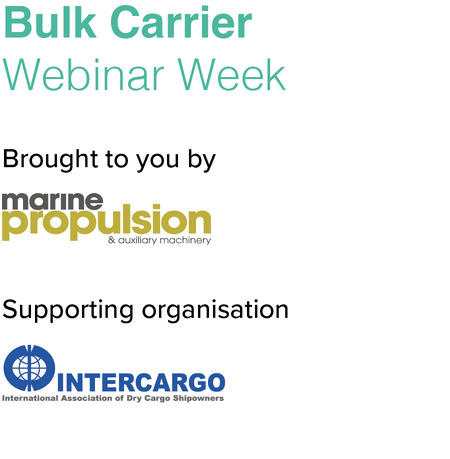 Bulk Carrier
Webinar Week

Brought to you by

marine
propulsion
& auxiliary machinery

Supporting organisation

INTERCARGO
International Association of Dry Cargo Shipowners